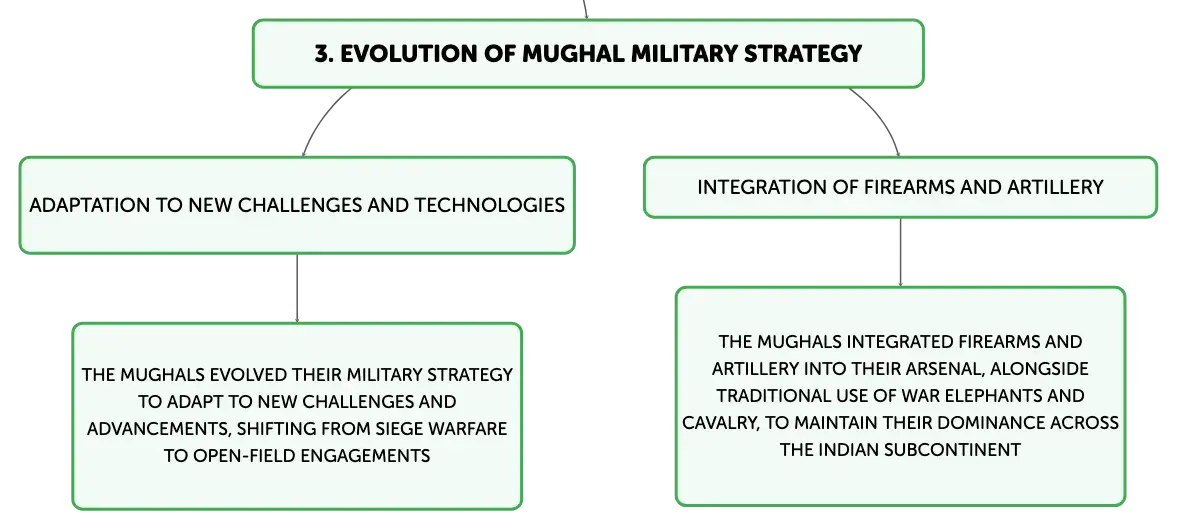 3. EVOLUTION OF MUGHAL MILITARY STRATEGY

ADAPTATION TO NEW CHALLENGES AND TECHNOLOGIES

THE MUGHALS EVOLVED THEIR MILITARY STRATEGY TO ADAPT TO NEW CHALLENGES AND ADVANCEMENTS, SHIFTING FROM SIEGE WARFARE TO OPEN-FIELD ENGAGEMENTS

INTEGRATION OF FIREARMS AND ARTILLERY

THE MUGHALS INTEGRATED FIREARMS AND ARTILLERY INTO THEIR ARSENAL, ALONGSIDE TRADITIONAL USE OF WAR ELEPHANTS AND CAVALRY, TO MAINTAIN THEIR DOMINANCE ACROSS THE INDIAN SUBCONTINENT